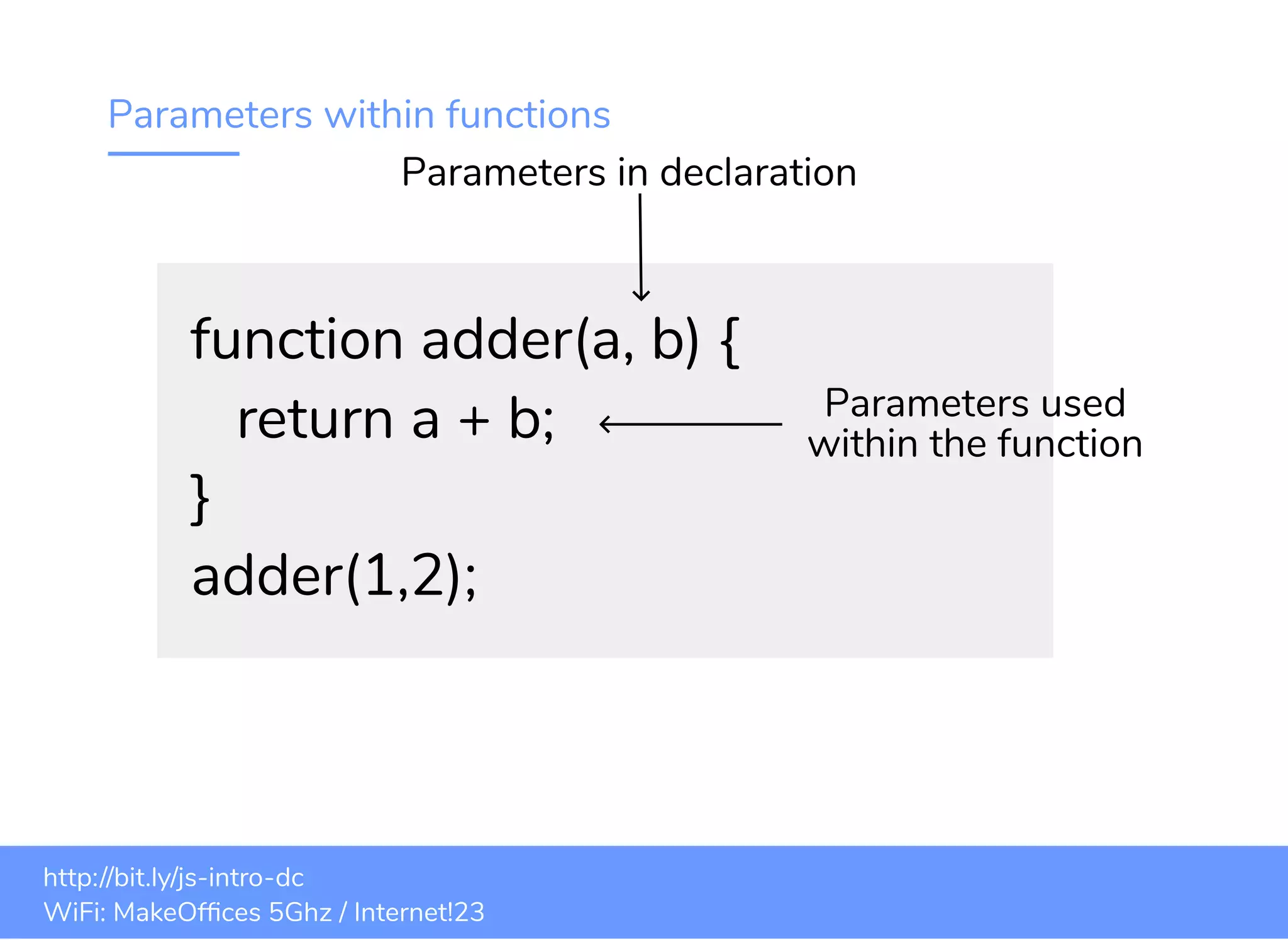 Parameters within functions

Parameters in declaration

function adder(a, b) {
  return a + b;
}
adder(1,2);

Parameters used within the function

http://bit.ly/js-intro-dc
WiFi: MakeOffices 5Ghz / Internet!23